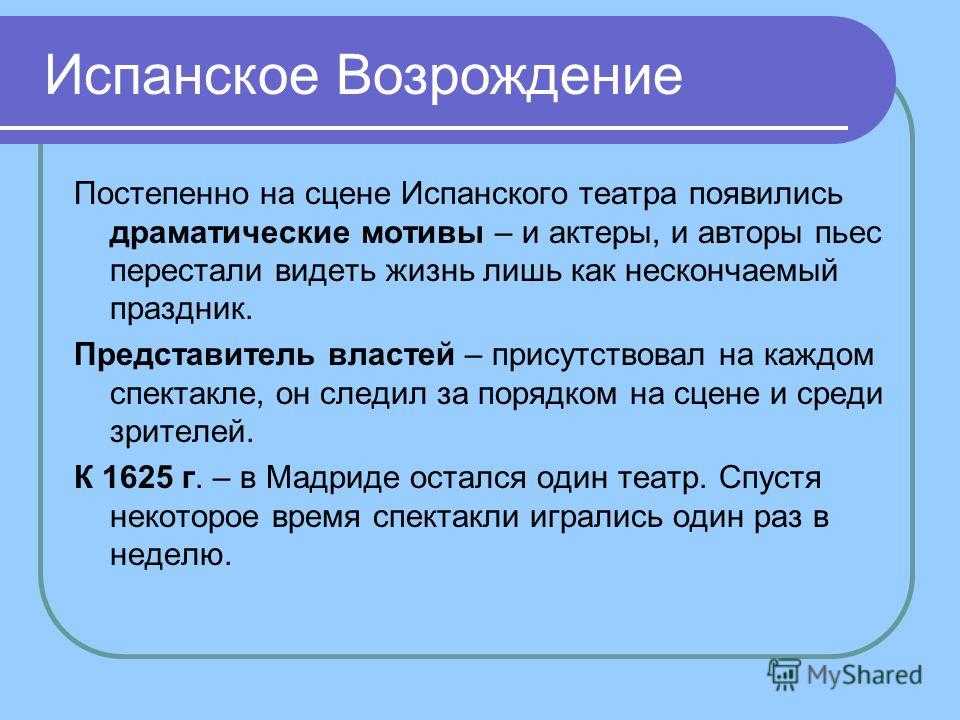 Испанское Возрождение

Постепенно на сцене Испанского театра появились драматические мотивы – и актеры, и авторы пьес перестали видеть жизнь лишь как нескончаемый праздник.

Представитель властей – присутствовал на каждом спектакле, он следил за порядком на сцене и среди зрителей.

К 1625 г. – в Мадриде остался один театр. Спустя некоторое время спектакли игрались один раз в неделю.

MyShared